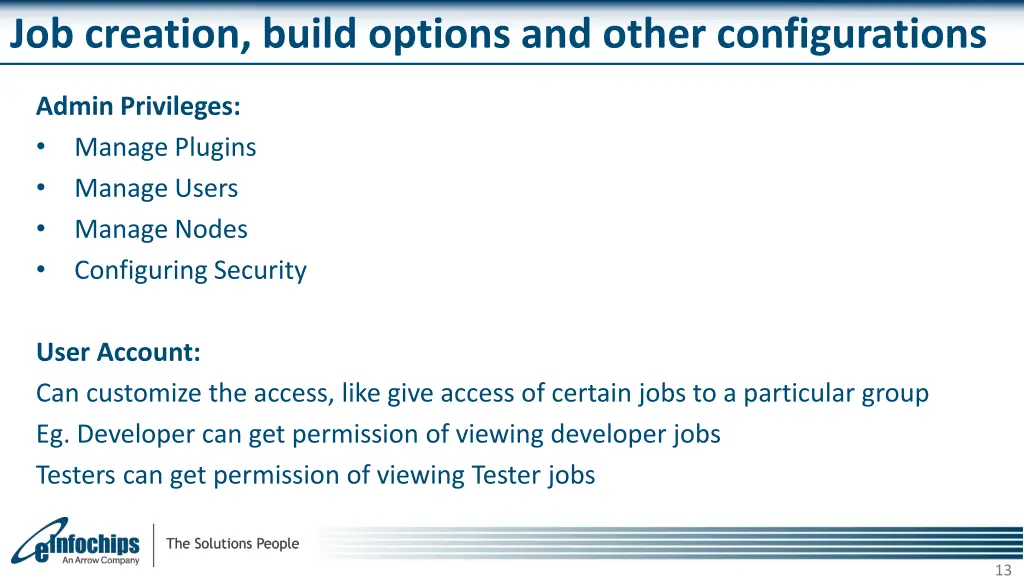 Job creation, build options and other configurations

Admin Privileges:
• Manage Plugins
• Manage Users
• Manage Nodes
• Configuring Security

User Account:
Can customize the access, like give access of certain jobs to a particular group
Eg. Developer can get permission of viewing developer jobs
Testers can get permission of viewing Tester jobs

eInfochips
An Arrow Company
The Solutions People

13